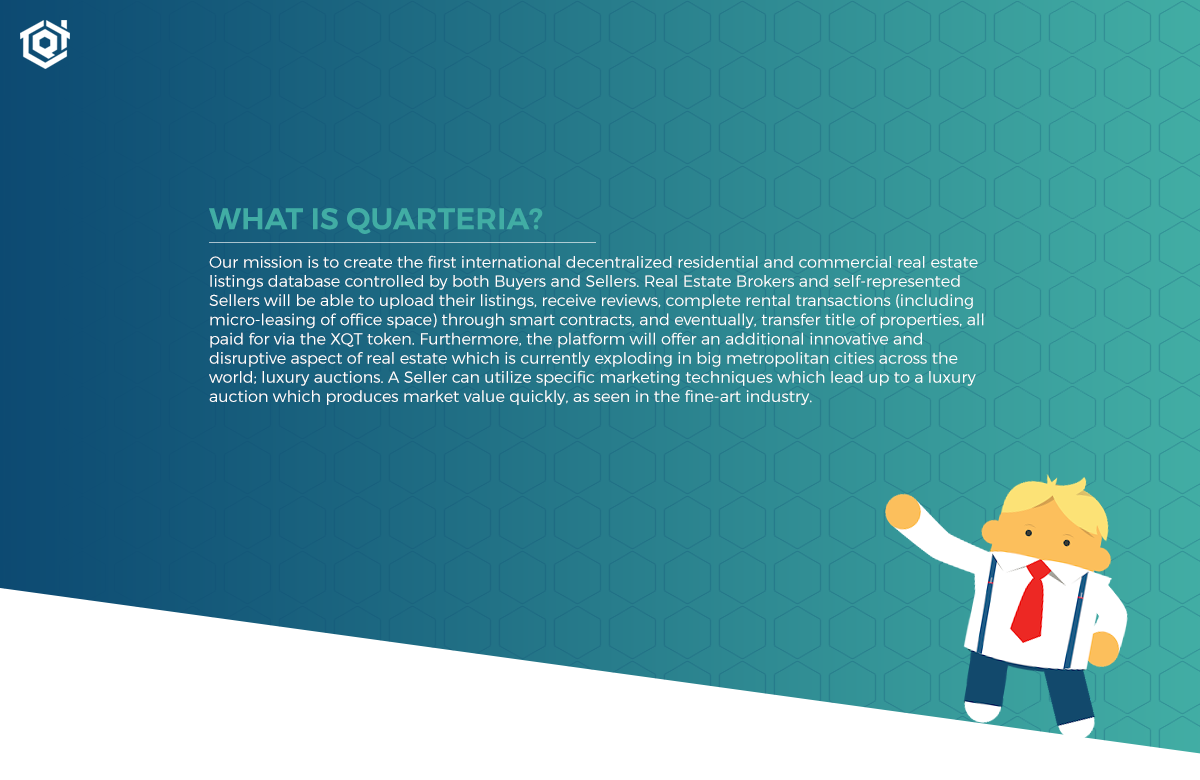 WHAT IS QUARTERIA?

Our mission is to create the first international decentralized residential and commercial real estate listings database controlled by both Buyers and Sellers. Real Estate Brokers and self-represented Sellers will be able to upload their listings, receive reviews, complete rental transactions (including micro-leasing of office space) through smart contracts, and eventually, transfer title of properties, all paid for via the XQT token. Furthermore, the platform will offer an additional innovative and disruptive aspect of real estate which is currently exploding in big metropolitan cities across the world; luxury auctions. A Seller can utilize specific marketing techniques which lead up to a luxury auction which produces market value quickly, as seen in the fine-art industry.